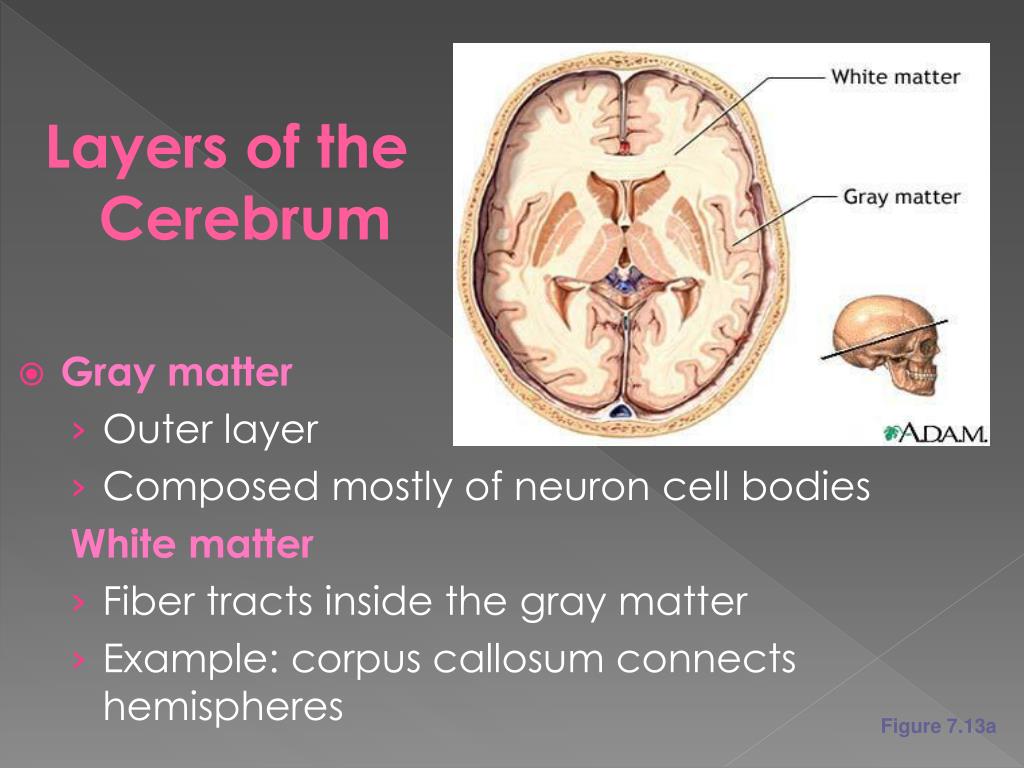 Layers of the Cerebrum

White matter

Gray matter

A.D.A.M.

Gray matter

› Outer layer

› Composed mostly of neuron cell bodies

White matter

› Fiber tracts inside the gray matter

› Example: corpus callosum connects hemispheres

Figure 7.13a